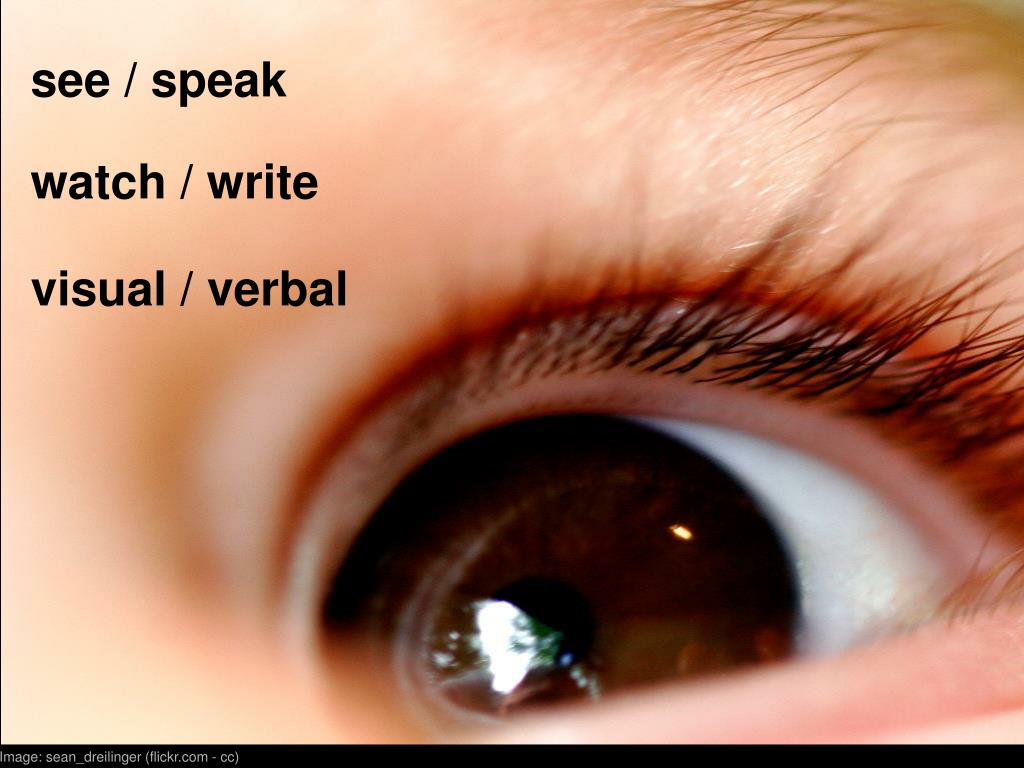 see / speak

watch / write

visual / verbal

Image: sean_dreilinger (flickr.com - cc)